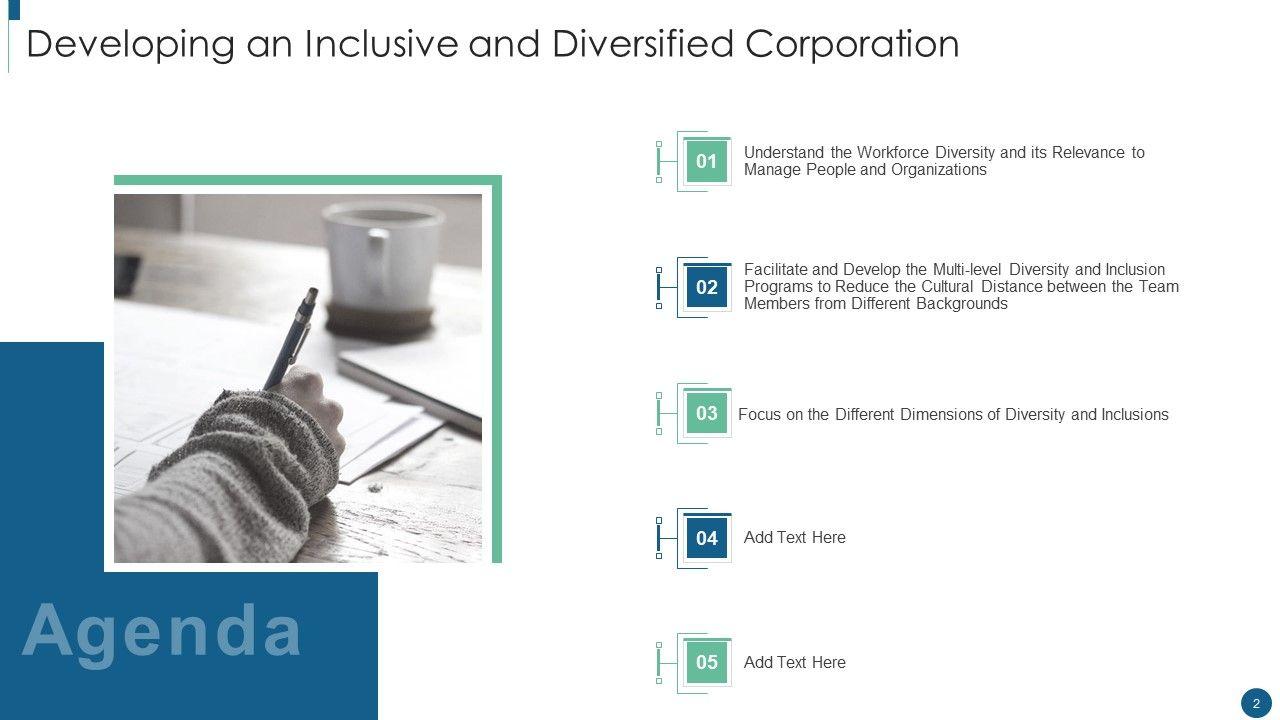 Developing an Inclusive and Diversified Corporation

Agenda

01 Understand the Workforce Diversity and its Relevance to Manage People and Organizations

02 Facilitate and Develop the Multi-level Diversity and Inclusion Programs to Reduce the Cultural Distance between the Team Members from Different Backgrounds

03 Focus on the Different Dimensions of Diversity and Inclusions

04 Add Text Here

05 Add Text Here

2